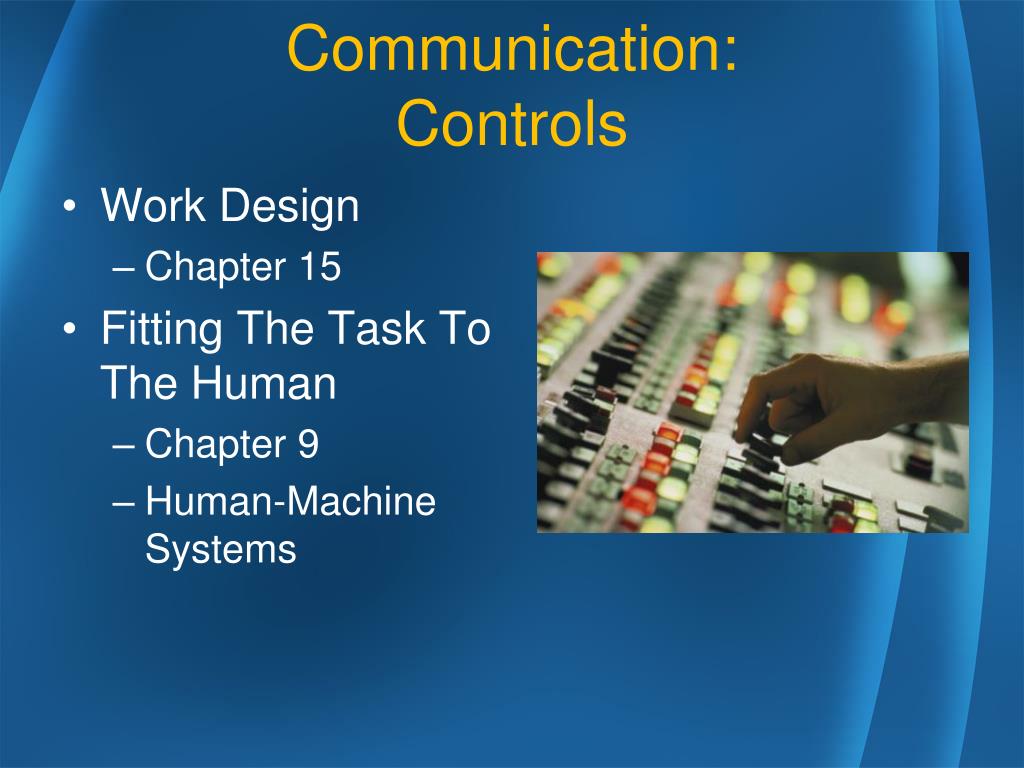 Communication: Controls

• Work Design
– Chapter 15
• Fitting The Task To The Human
– Chapter 9
– Human-Machine Systems